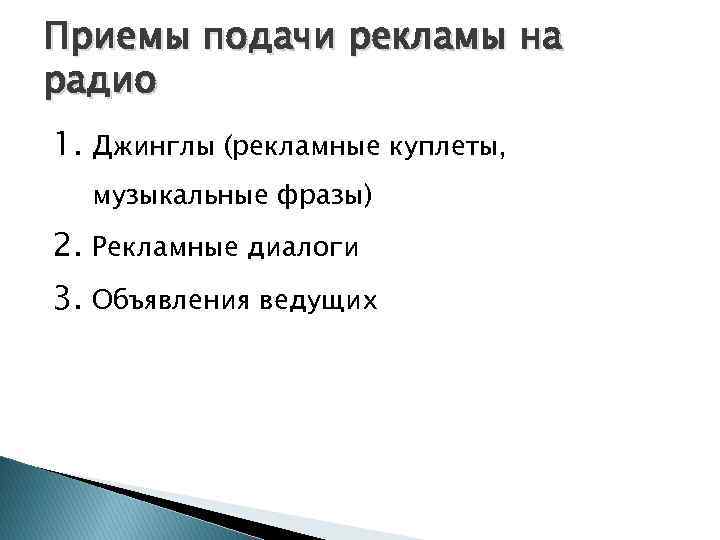 Приемы подачи рекламы на радио

1. Джинглы (рекламные куплеты, музыкальные фразы)
2. Рекламные диалоги
3. Объявления ведущих